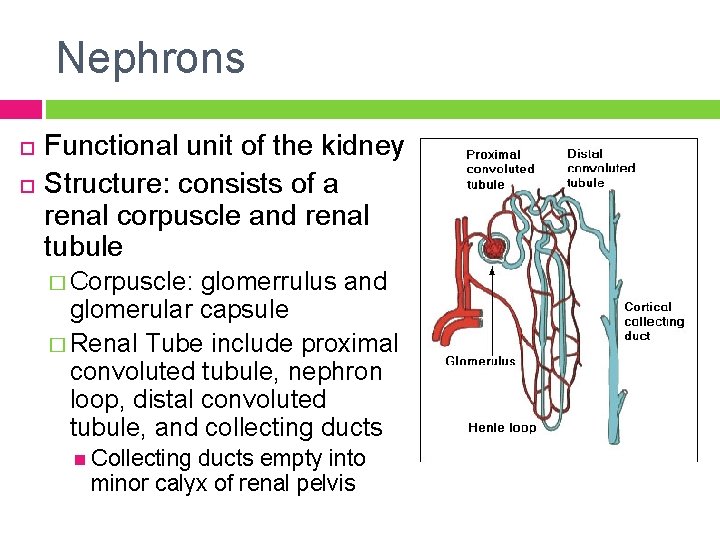 Nephrons

Functional unit of the kidney

Structure: consists of a renal corpuscle and renal tubule

Corpuscle: glomerrulus and glomerular capsule

Renal Tube include proximal convoluted tubule, nephron loop, distal convoluted tubule, and collecting ducts

Collecting ducts empty into minor calyx of renal pelvis

Proximal convoluted tubule

Distal convoluted tubule

Cortical collecting duct

Glomerulus

Henle loop